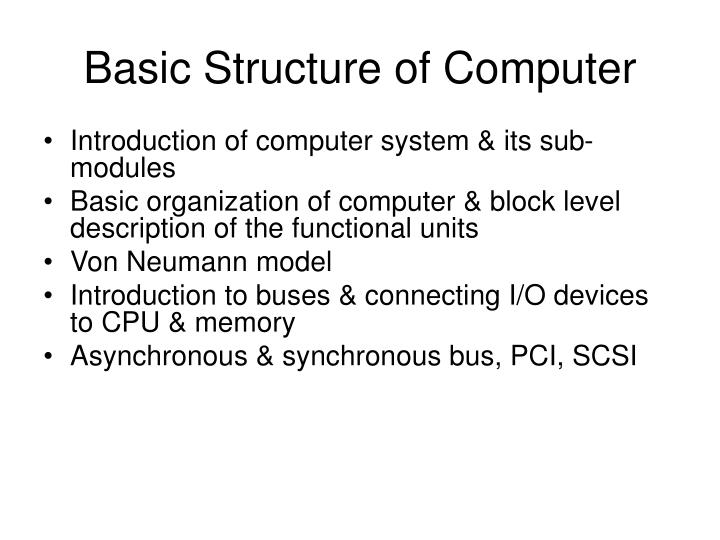 Basic Structure of Computer

• Introduction of computer system & its sub-modules
• Basic organization of computer & block level description of the functional units
• Von Neumann model
• Introduction to buses & connecting I/O devices to CPU & memory
• Asynchronous & synchronous bus, PCI, SCSI